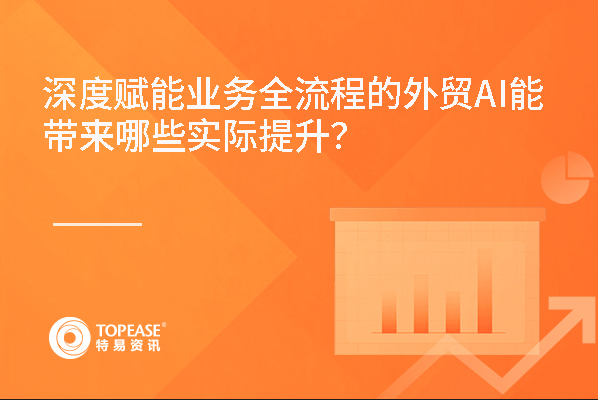 深度赋能业务全流程的外贸AI能带来哪些实际提升?

TOPEASE®
特易资讯